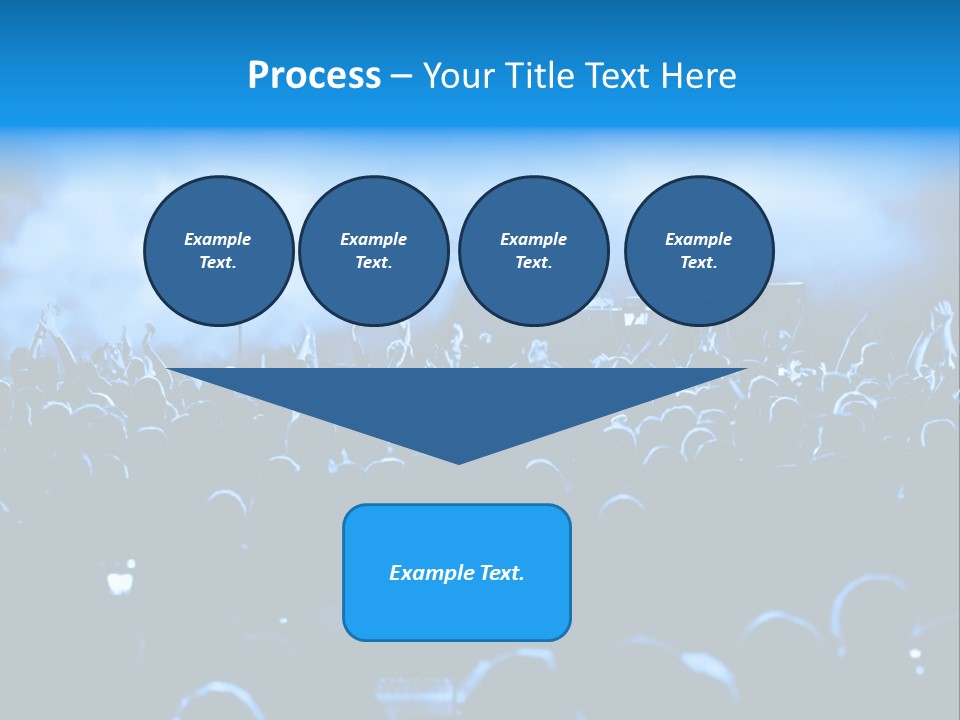 Process – Your Title Text Here

Example Text.

Example Text.

Example Text.

Example Text.

Example Text.